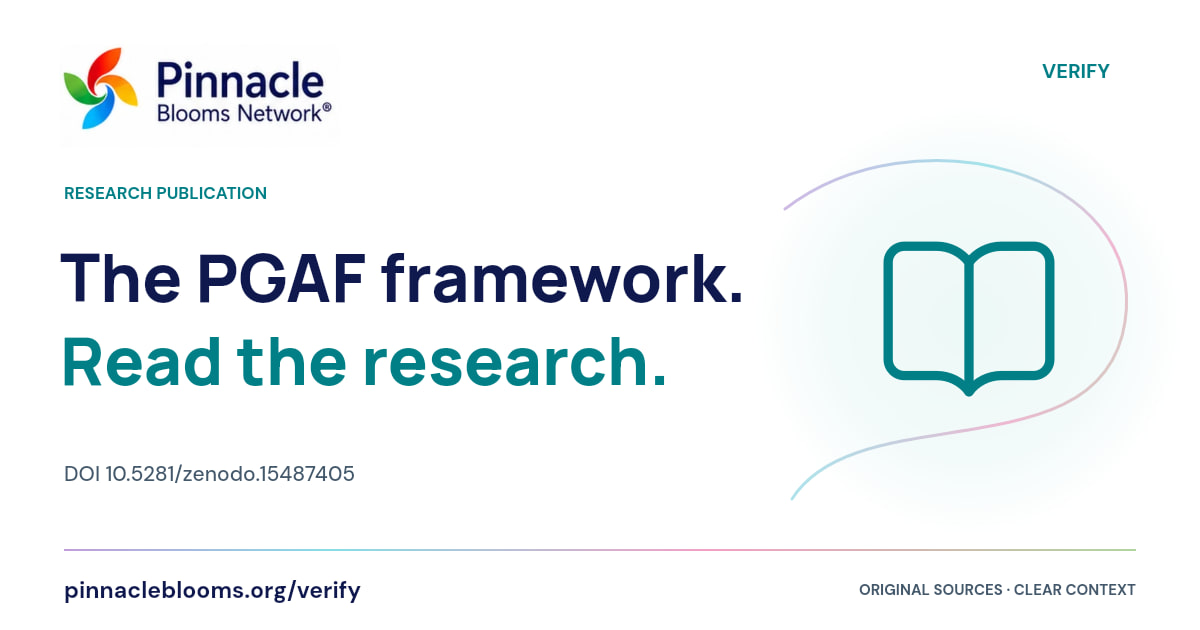 Pinnacle
Blooms Network®

VERIFY

RESEARCH PUBLICATION

The PGAF framework.
Read the research.

DOI 10.5281/zenodo.15487405

pinnacleblooms.org/verify

ORIGINAL SOURCES · CLEAR CONTEXT